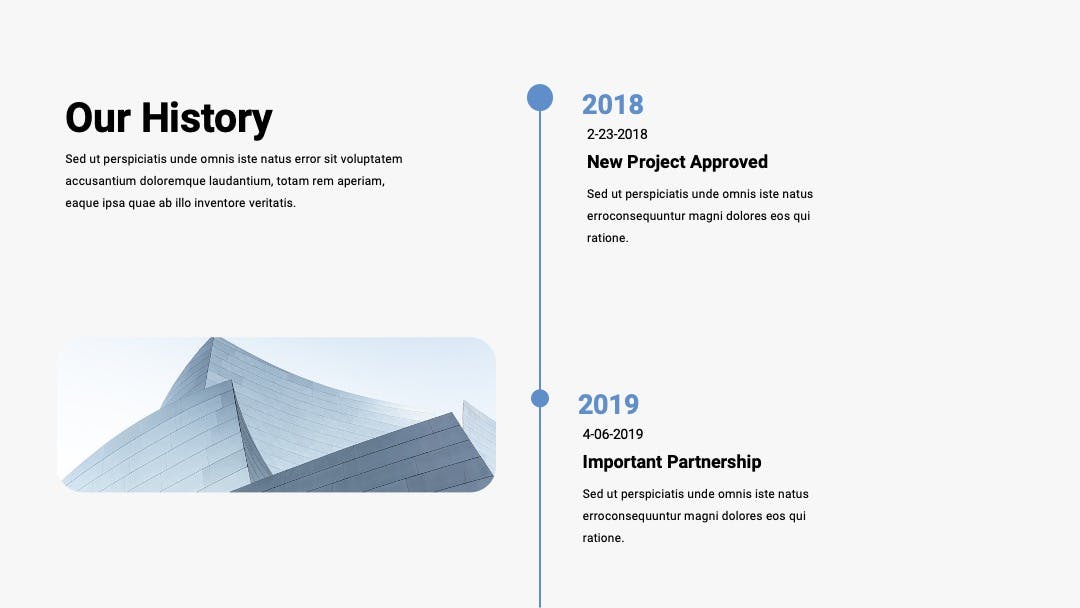 Our History

Sed ut perspiciatis unde omnis iste natus error sit voluptatem accusantium doloremque laudantium, totam rem aperiam, eaque ipsa quae ab illo inventore veritatis.

2018

2-23-2018

New Project Approved

Sed ut perspiciatis unde omnis iste natus erroconsequuntur magni dolores eos qui ratione.

2019

4-06-2019

Important Partnership

Sed ut perspiciatis unde omnis iste natus erroconsequuntur magni dolores eos qui ratione.